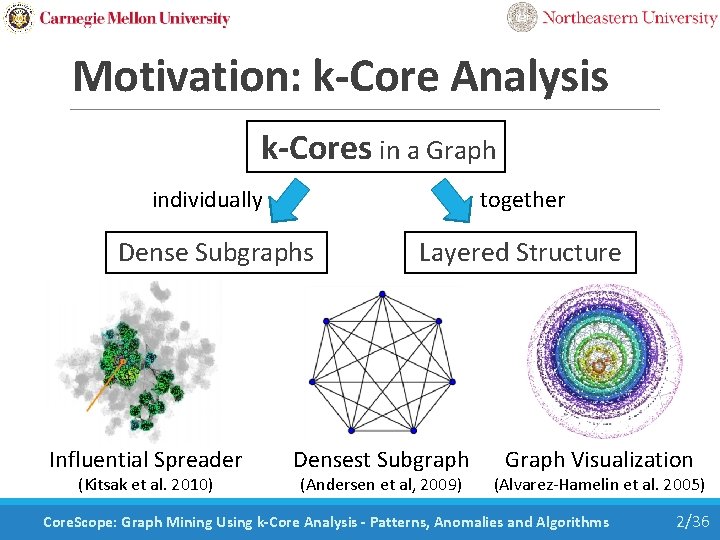 Carnegie Mellon University

Northeastern University

Motivation: k-Core Analysis

k-Cores in a Graph

individually

together

Dense Subgraphs

Layered Structure

Influential Spreader
(Kitsak et al. 2010)

Densest Subgraph
(Andersen et al, 2009)

Graph Visualization
(Alvarez-Hamelin et al. 2005)

CoreScope: Graph Mining Using k-Core Analysis - Patterns, Anomalies and Algorithms

2/36